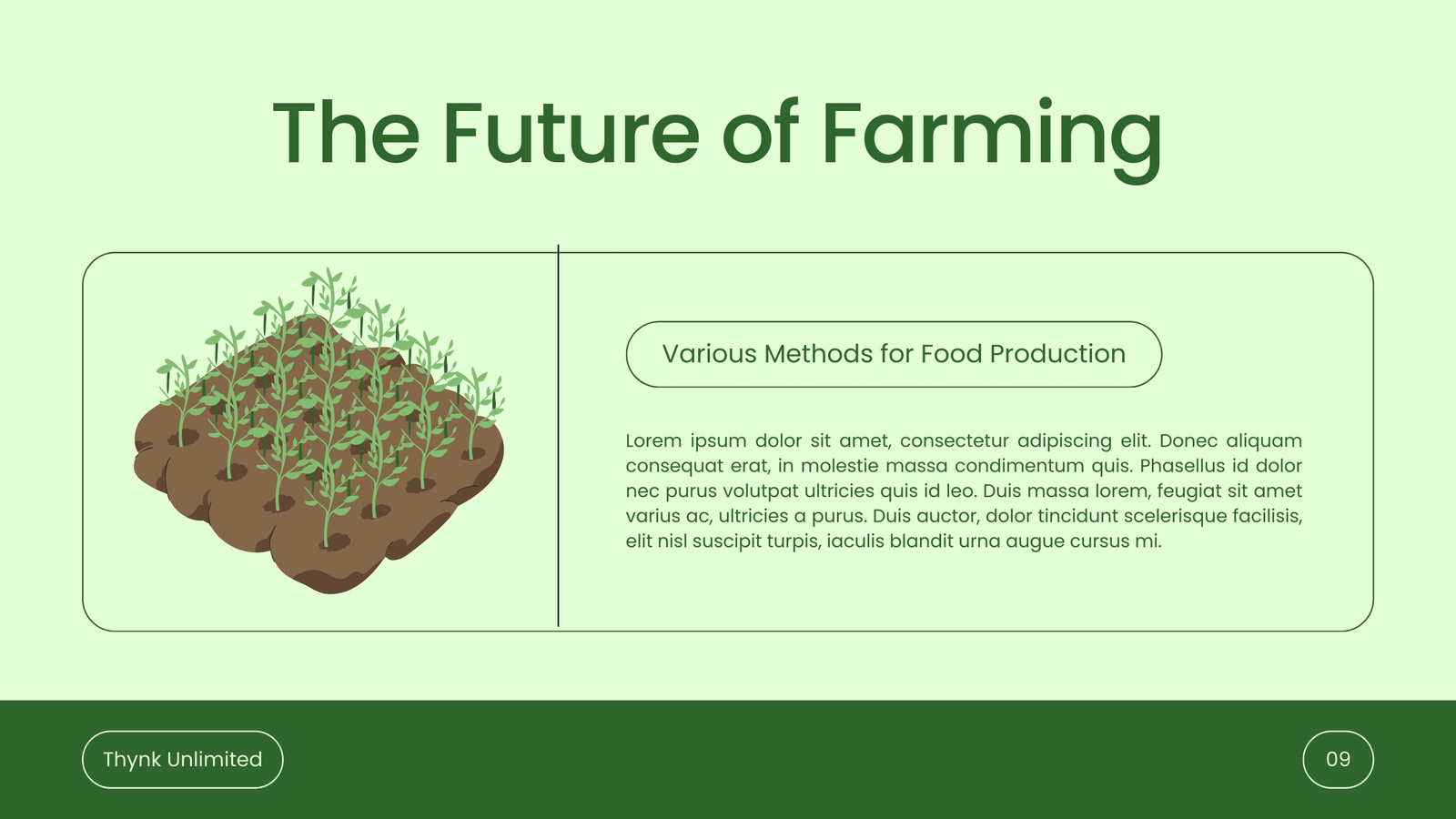 The Future of Farming

Various Methods for Food Production

Lorem ipsum dolor sit amet, consectetur adipiscing elit. Donec aliquam consequat erat, in molestie massa condimentum quis. Phasellus id dolor nec purus volutpat ultricies quis id leo. Duis massa lorem, feugiat sit amet varius ac, ultricies a purus. Duis auctor, dolor tincidunt scelerisque facilisis, elit nisl suscipit turpis, iaculis blandit urna augue cursus mi.

Thynk Unlimited

09